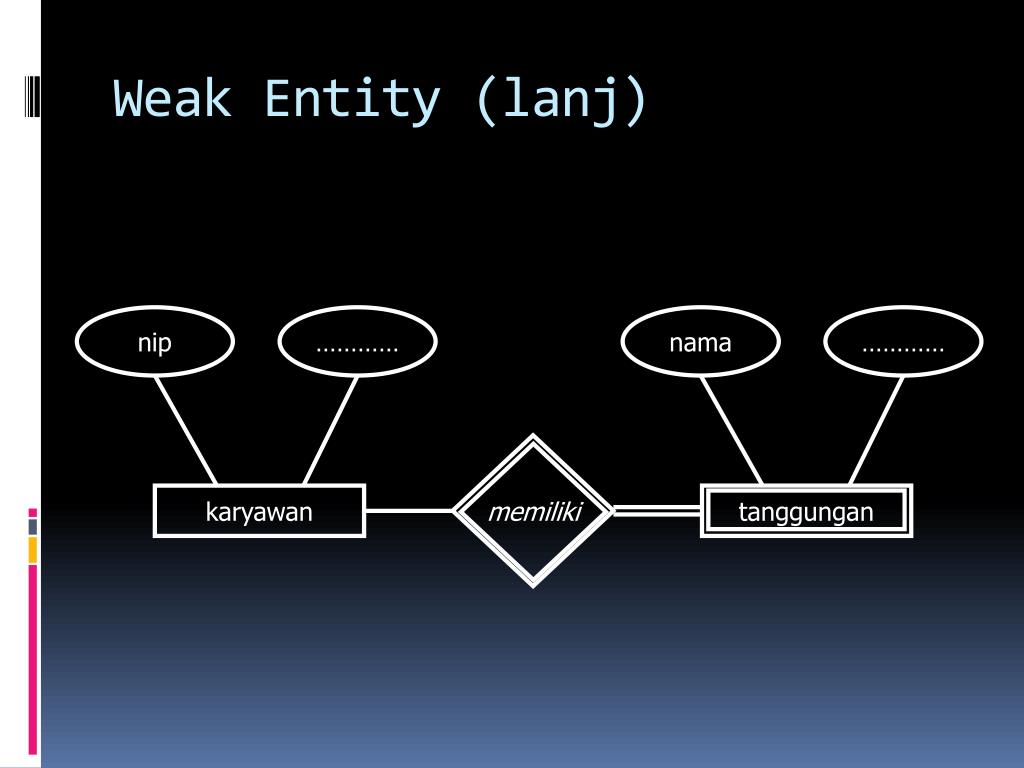 Weak Entity (lanj)

nip

…………

nama

…………

karyawan

memiliki

tanggungan